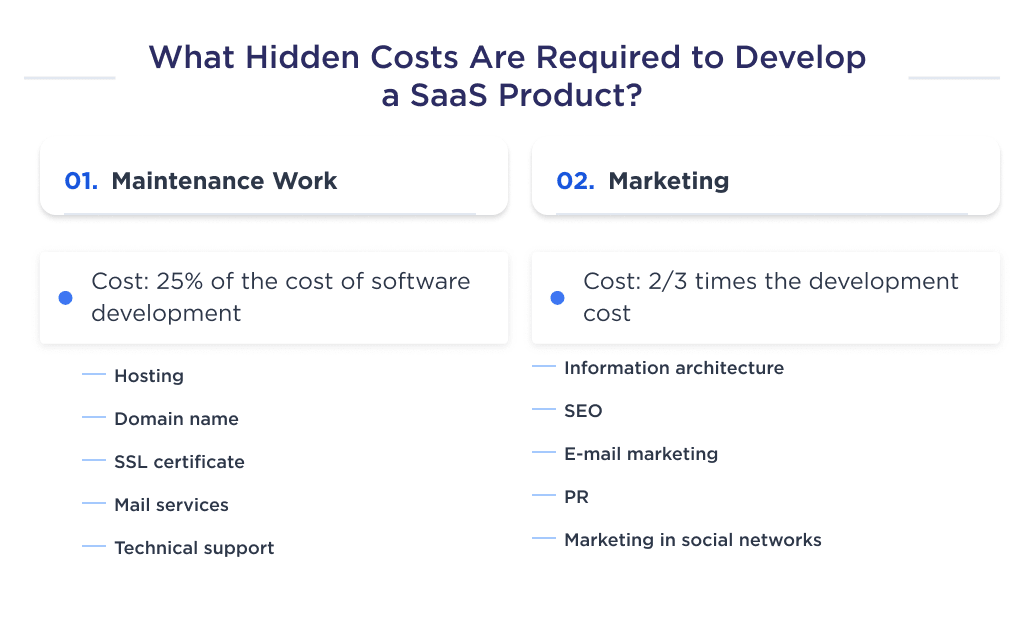 What Hidden Costs Are Required to Develop a SaaS Product?

01. Maintenance Work

Cost: 25% of the cost of software development

Hosting

Domain name

SSL certificate

Mail services

Technical support

02. Marketing

Cost: 2/3 times the development cost

Information architecture

SEO

E-mail marketing

PR

Marketing in social networks